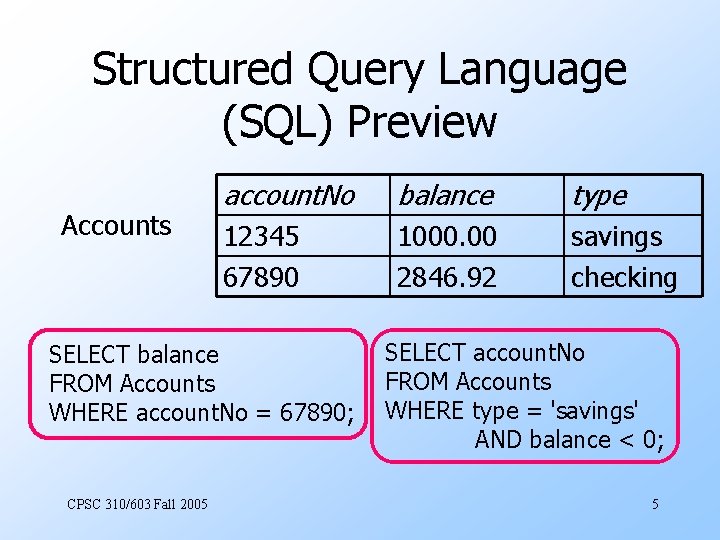 Structured Query Language (SQL) Preview

Accounts

| accountNo | balance | type |
|---|---|---|
| 12345 | 1000.00 | savings |
| 67890 | 2846.92 | checking |

SELECT balance
FROM Accounts
WHERE accountNo = 67890;

SELECT accountNo
FROM Accounts
WHERE type = 'savings'
AND balance < 0;

CPSC 310/603 Fall 2005

5